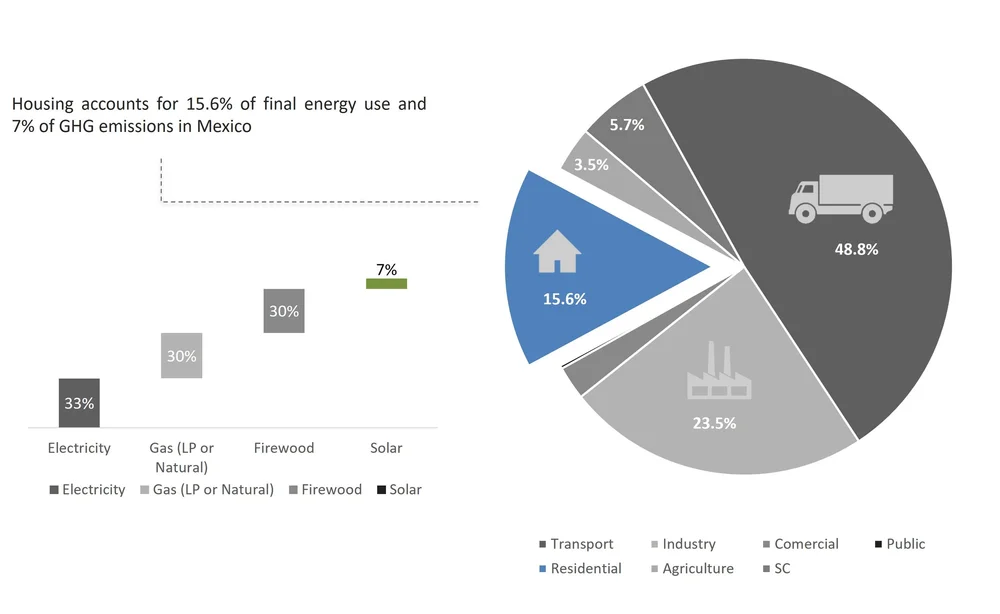 Housing accounts for 15.6% of final energy use and 7% of GHG emissions in Mexico

33%
30%
30%
7%

Electricity
Gas (LP or Natural)
Firewood
Solar

■ Electricity ■ Gas (LP or Natural) ■ Firewood ■ Solar

5.7%
3.5%
48.8%
15.6%
23.5%

■ Transport ■ Industry ■ Comercial ■ Public
■ Residential ■ Agriculture ■ SC